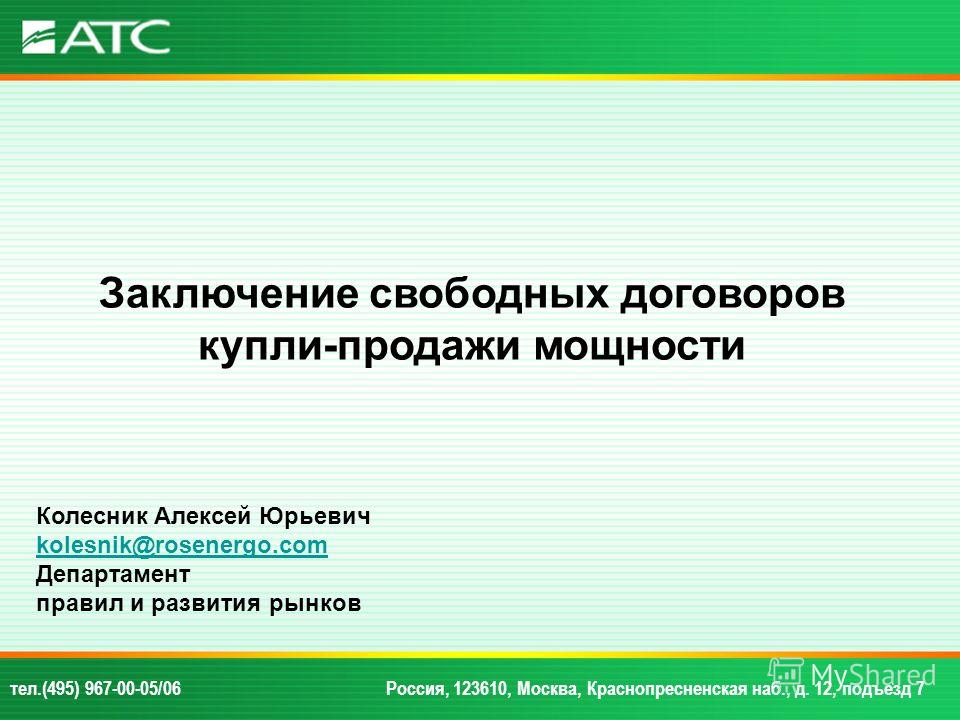 АТС

Заключение свободных договоров купли-продажи мощности

Колесник Алексей Юрьевич
kolesnik@rosenergo.com
Департамент
правил и развития рынков

тел.(495) 967-00-05/06

Россия, 123610, Москва, Краснопресненская наб., д. 12, подъезд 7

MyShared